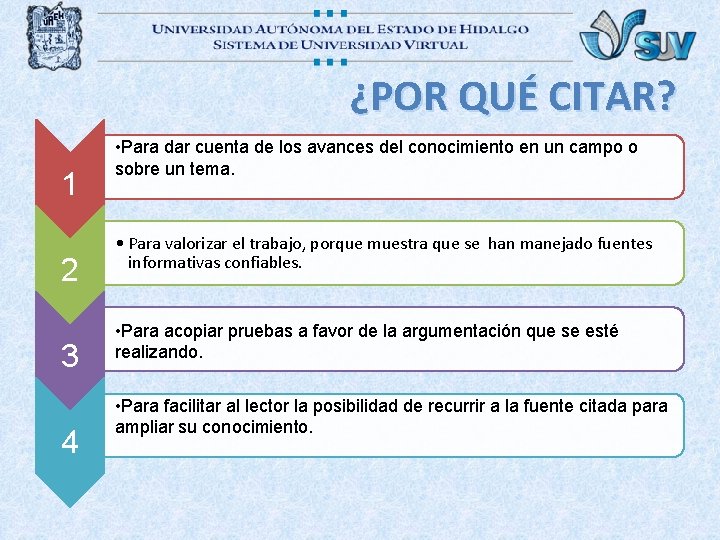 UAEH

UNIVERSIDAD AUTÓNOMA DEL ESTADO DE HIDALGO
SISTEMA DE UNIVERSIDAD VIRTUAL

SUV

¿POR QUÉ CITAR?

1
•Para dar cuenta de los avances del conocimiento en un campo o sobre un tema.

2
• Para valorizar el trabajo, porque muestra que se han manejado fuentes informativas confiables.

3
•Para acopiar pruebas a favor de la argumentación que se esté realizando.

4
•Para facilitar al lector la posibilidad de recurrir a la fuente citada para ampliar su conocimiento.